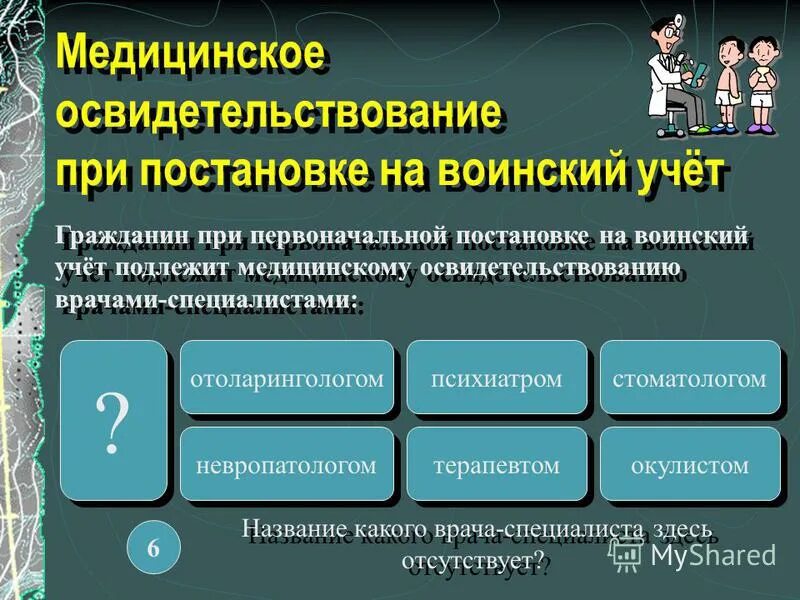 Медицинское освидетельствование при постановке на воинский учёт

Гражданин при первоначальной постановке на воинский учёт подлежит медицинскому освидетельствованию врачами-специалистами:

?

отоларингологом

психиатром

стоматологом

невропатологом

терапевтом

окулистом

6

Название какого врача-специалиста здесь отсутствует?

MyShared